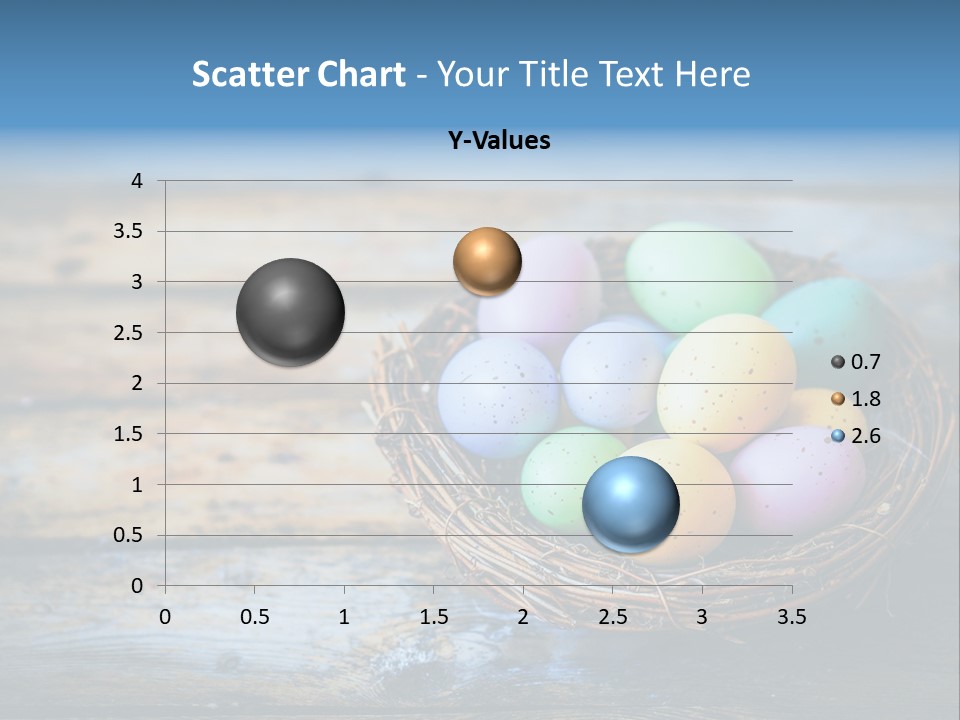 Scatter Chart - Your Title Text Here

Y-Values

4
3.5
3
2.5
2
1.5
1
0.5
0

0 0.5 1 1.5 2 2.5 3 3.5

0.7
1.8
2.6